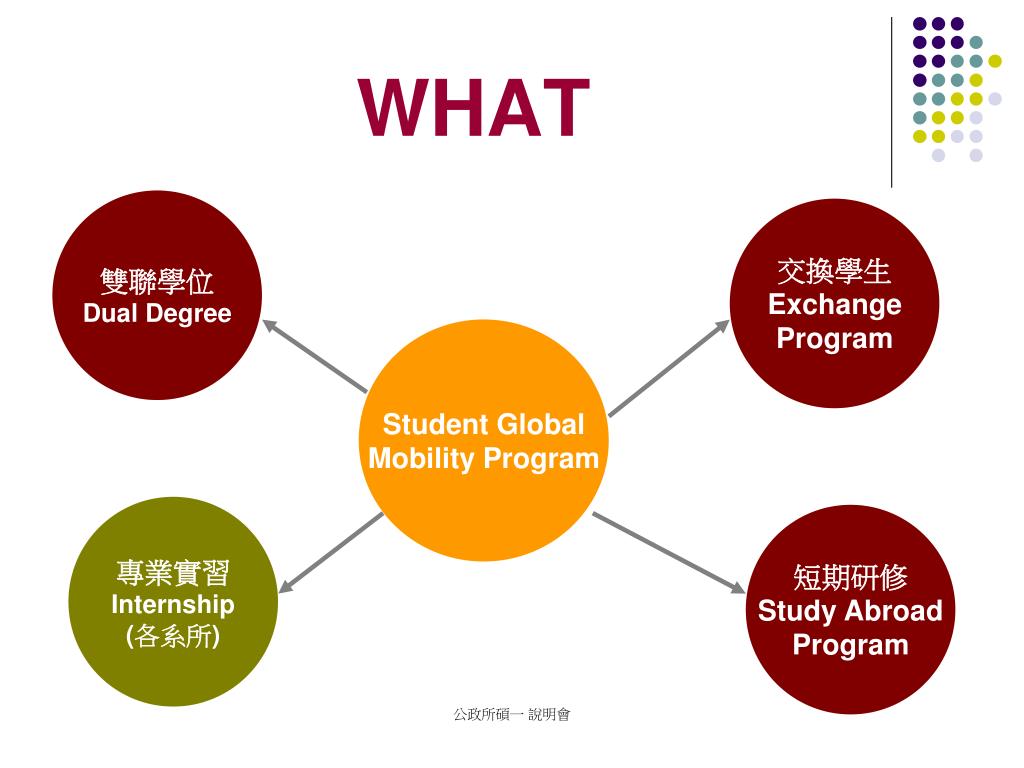 WHAT

雙聯學位
Dual Degree

交換學生
Exchange Program

Student Global Mobility Program

專業實習
Internship
(各系所)

短期研修
Study Abroad Program

公政所碩一 說明會